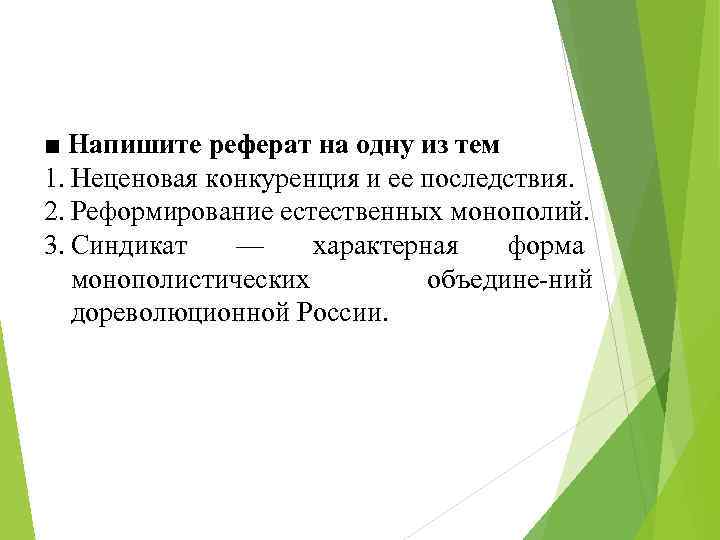 ■ Напишите реферат на одну из тем
1. Неценовая конкуренция и ее последствия.
2. Реформирование естественных монополий.
3. Синдикат — характерная форма монополистических объедине-ний дореволюционной России.